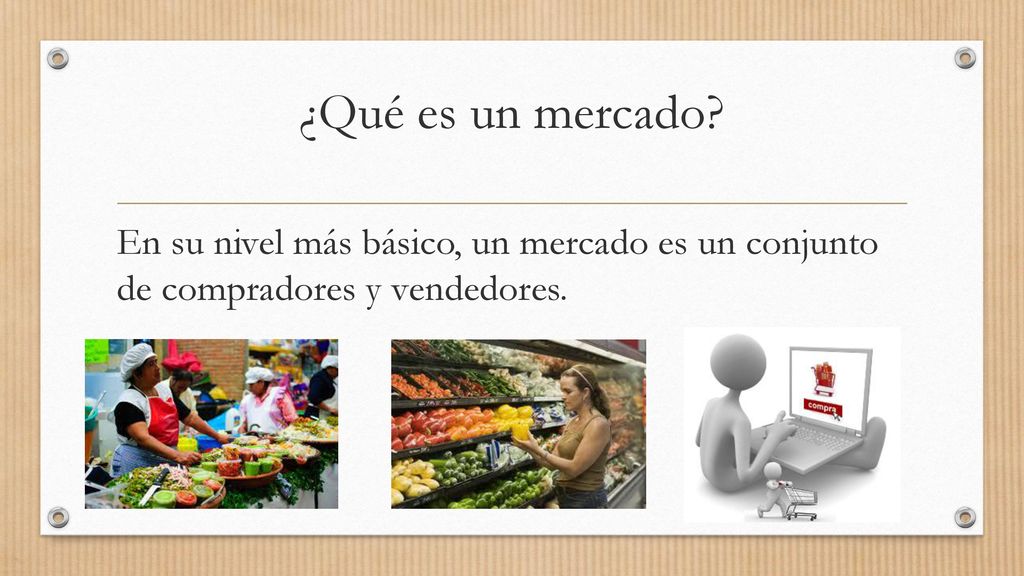 ¿Qué es un mercado?

En su nivel más básico, un mercado es un conjunto de compradores y vendedores.

compra